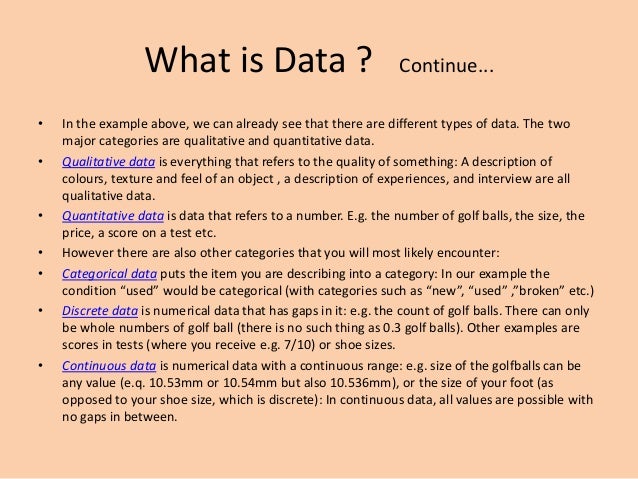 What is Data ? Continue...

• In the example above, we can already see that there are different types of data. The two major categories are qualitative and quantitative data.

• Qualitative data is everything that refers to the quality of something: A description of colours, texture and feel of an object , a description of experiences, and interview are all qualitative data.

• Quantitative data is data that refers to a number. E.g. the number of golf balls, the size, the price, a score on a test etc.

• However there are also other categories that you will most likely encounter:

• Categorical data puts the item you are describing into a category: In our example the condition “used” would be categorical (with categories such as “new”, “used” ,”broken” etc.)

• Discrete data is numerical data that has gaps in it: e.g. the count of golf balls. There can only be whole numbers of golf ball (there is no such thing as 0.3 golf balls). Other examples are scores in tests (where you receive e.g. 7/10) or shoe sizes.

• Continuous data is numerical data with a continuous range: e.g. size of the golfballs can be any value (e.q. 10.53mm or 10.54mm but also 10.536mm), or the size of your foot (as opposed to your shoe size, which is discrete): In continuous data, all values are possible with no gaps in between.